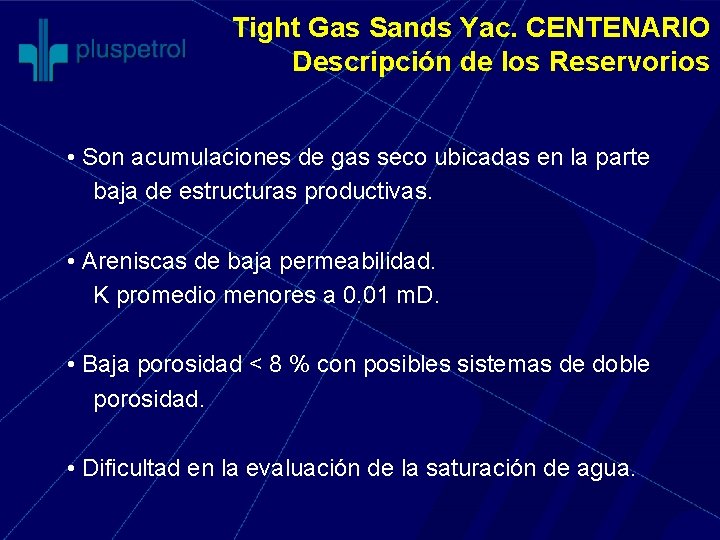 pluspetrol

Tight Gas Sands Yac. CENTENARIO
Descripción de los Reservorios

• Son acumulaciones de gas seco ubicadas en la parte baja de estructuras productivas.

• Areniscas de baja permeabilidad.
K promedio menores a 0.01 mD.

• Baja porosidad < 8 % con posibles sistemas de doble porosidad.

• Dificultad en la evaluación de la saturación de agua.